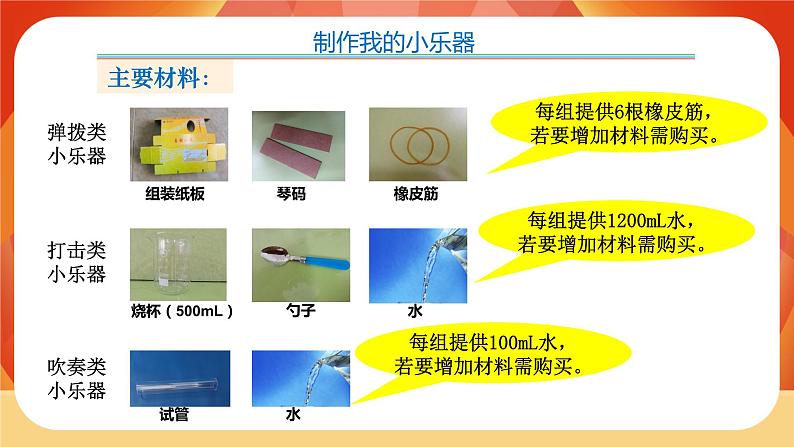 制作我的小乐器

主要材料：

弹拨类小乐器

组装纸板　琴码　橡皮筋

每组提供6根橡皮筋，若要增加材料需购买。

打击类小乐器

烧杯（500mL）　勺子　水

每组提供1200mL水，若要增加材料需购买。

吹奏类小乐器

试管　水

每组提供100mL水，若要增加材料需购买。